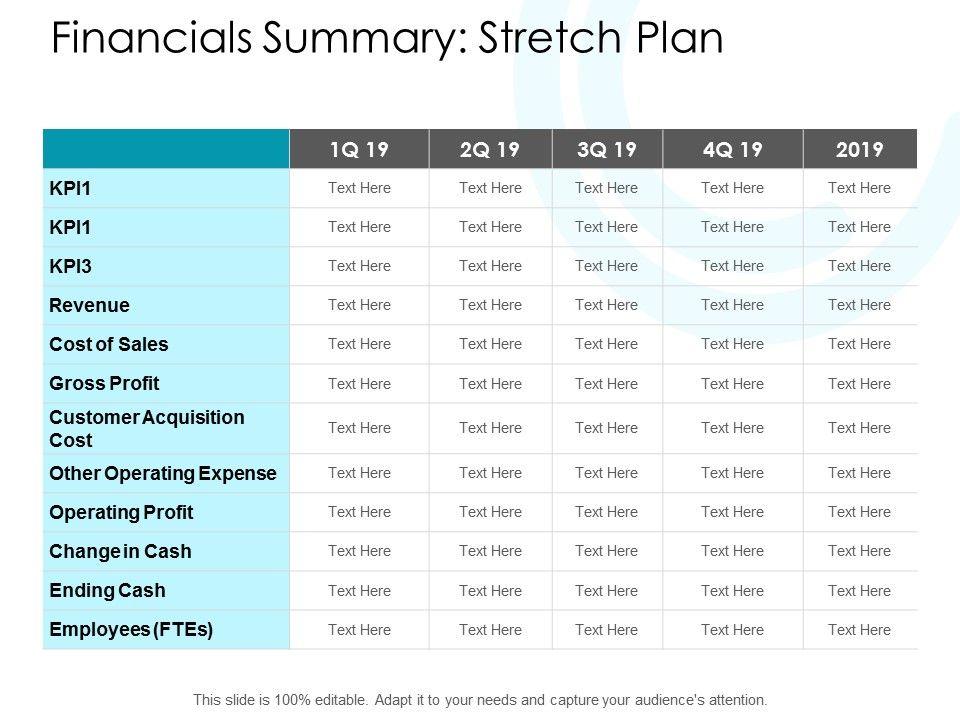 Financials Summary: Stretch Plan

| | 1Q 19 | 2Q 19 | 3Q 19 | 4Q 19 | 2019 |
|---|---|---|---|---|---|
| KPI1 | Text Here | Text Here | Text Here | Text Here | Text Here |
| KPI1 | Text Here | Text Here | Text Here | Text Here | Text Here |
| KPI3 | Text Here | Text Here | Text Here | Text Here | Text Here |
| Revenue | Text Here | Text Here | Text Here | Text Here | Text Here |
| Cost of Sales | Text Here | Text Here | Text Here | Text Here | Text Here |
| Gross Profit | Text Here | Text Here | Text Here | Text Here | Text Here |
| Customer Acquisition Cost | Text Here | Text Here | Text Here | Text Here | Text Here |
| Other Operating Expense | Text Here | Text Here | Text Here | Text Here | Text Here |
| Operating Profit | Text Here | Text Here | Text Here | Text Here | Text Here |
| Change in Cash | Text Here | Text Here | Text Here | Text Here | Text Here |
| Ending Cash | Text Here | Text Here | Text Here | Text Here | Text Here |
| Employees (FTEs) | Text Here | Text Here | Text Here | Text Here | Text Here |

This slide is 100% editable. Adapt it to your needs and capture your audience's attention.